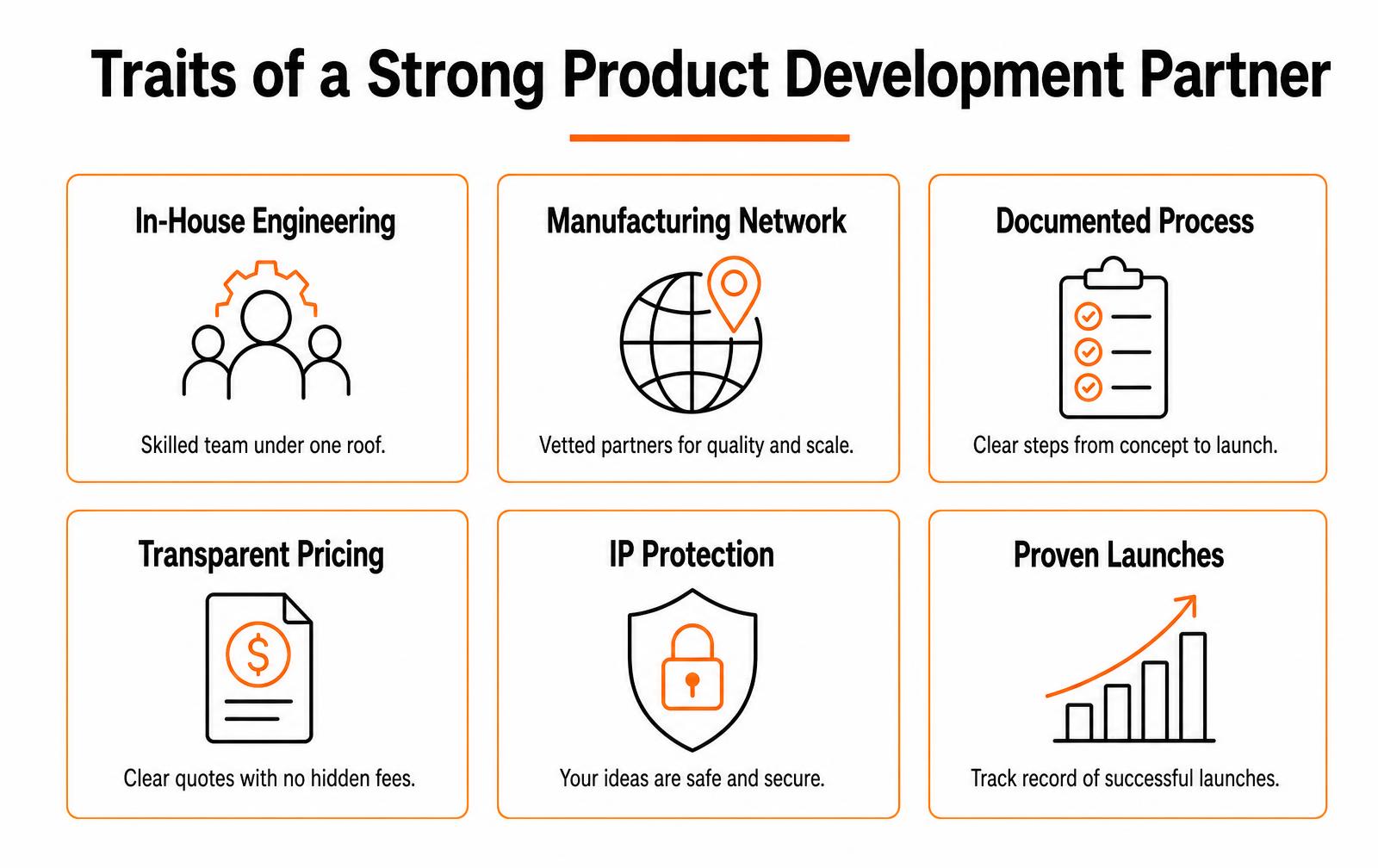 Traits of a Strong Product Development Partner

In-House Engineering

Skilled team under one roof.

Manufacturing Network

Vetted partners for quality and scale.

Documented Process

Clear steps from concept to launch.

Transparent Pricing

$

Clear quotes with no hidden fees.

IP Protection

Your ideas are safe and secure.

Proven Launches

Track record of successful launches.